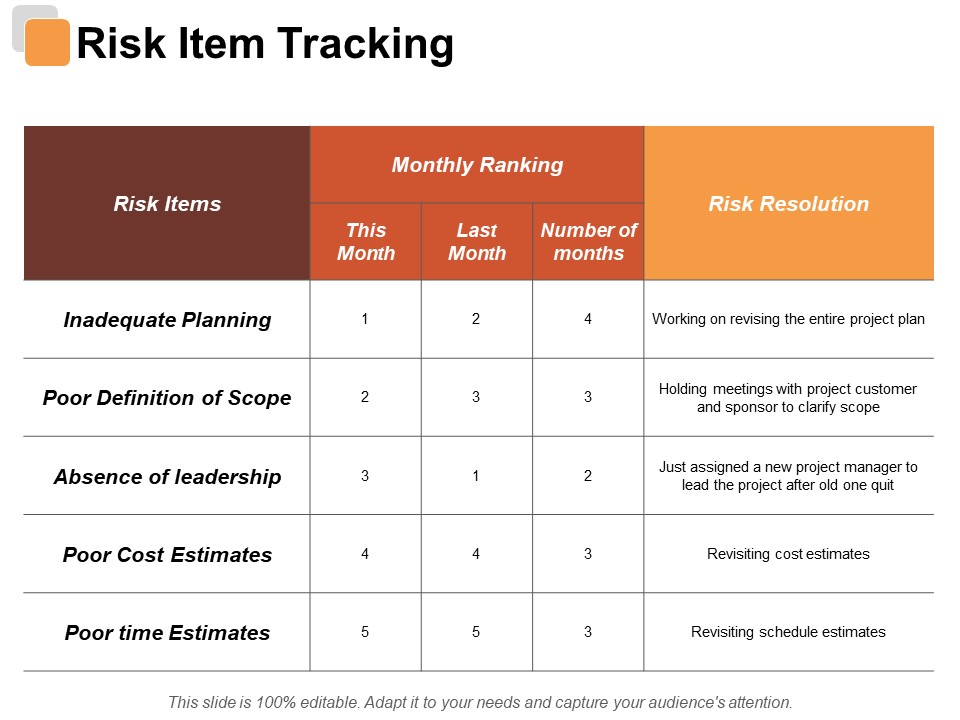 Risk Item Tracking

| Risk Items | Monthly Ranking: This Month | Monthly Ranking: Last Month | Monthly Ranking: Number of months | Risk Resolution |
|---|---|---|---|---|
| Inadequate Planning | 1 | 2 | 4 | Working on revising the entire project plan |
| Poor Definition of Scope | 2 | 3 | 3 | Holding meetings with project customer and sponsor to clarify scope |
| Absence of leadership | 3 | 1 | 2 | Just assigned a new project manager to lead the project after old one quit |
| Poor Cost Estimates | 4 | 4 | 3 | Revisiting cost estimates |
| Poor time Estimates | 5 | 5 | 3 | Revisiting schedule estimates |

This slide is 100% editable. Adapt it to your needs and capture your audience's attention.